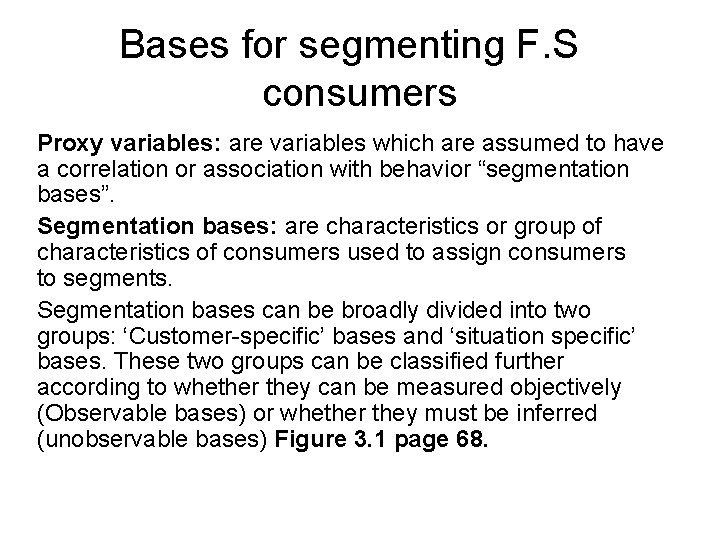 Bases for segmenting F.S consumers

Proxy variables: are variables which are assumed to have a correlation or association with behavior “segmentation bases”.

Segmentation bases: are characteristics or group of characteristics of consumers used to assign consumers to segments.

Segmentation bases can be broadly divided into two groups: ‘Customer-specific’ bases and ‘situation specific’ bases. These two groups can be classified further according to whether they can be measured objectively (Observable bases) or whether they must be inferred (unobservable bases) Figure 3.1 page 68.